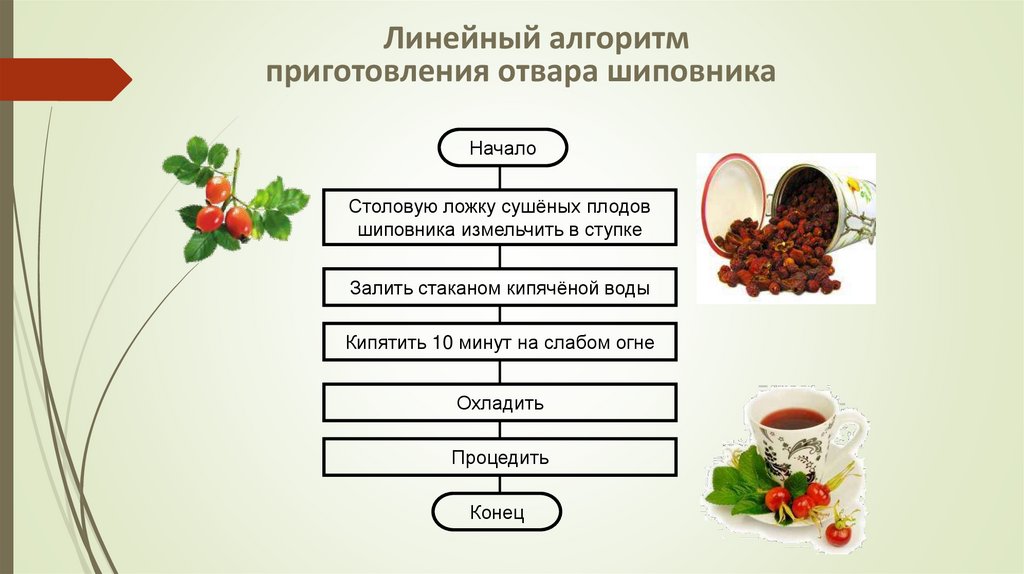 Линейный алгоритм приготовления отвара шиповника

Начало

Столовую ложку сушёных плодов шиповника измельчить в ступке

Залить стаканом кипячёной воды

Кипятить 10 минут на слабом огне

Охладить

Процедить

Конец